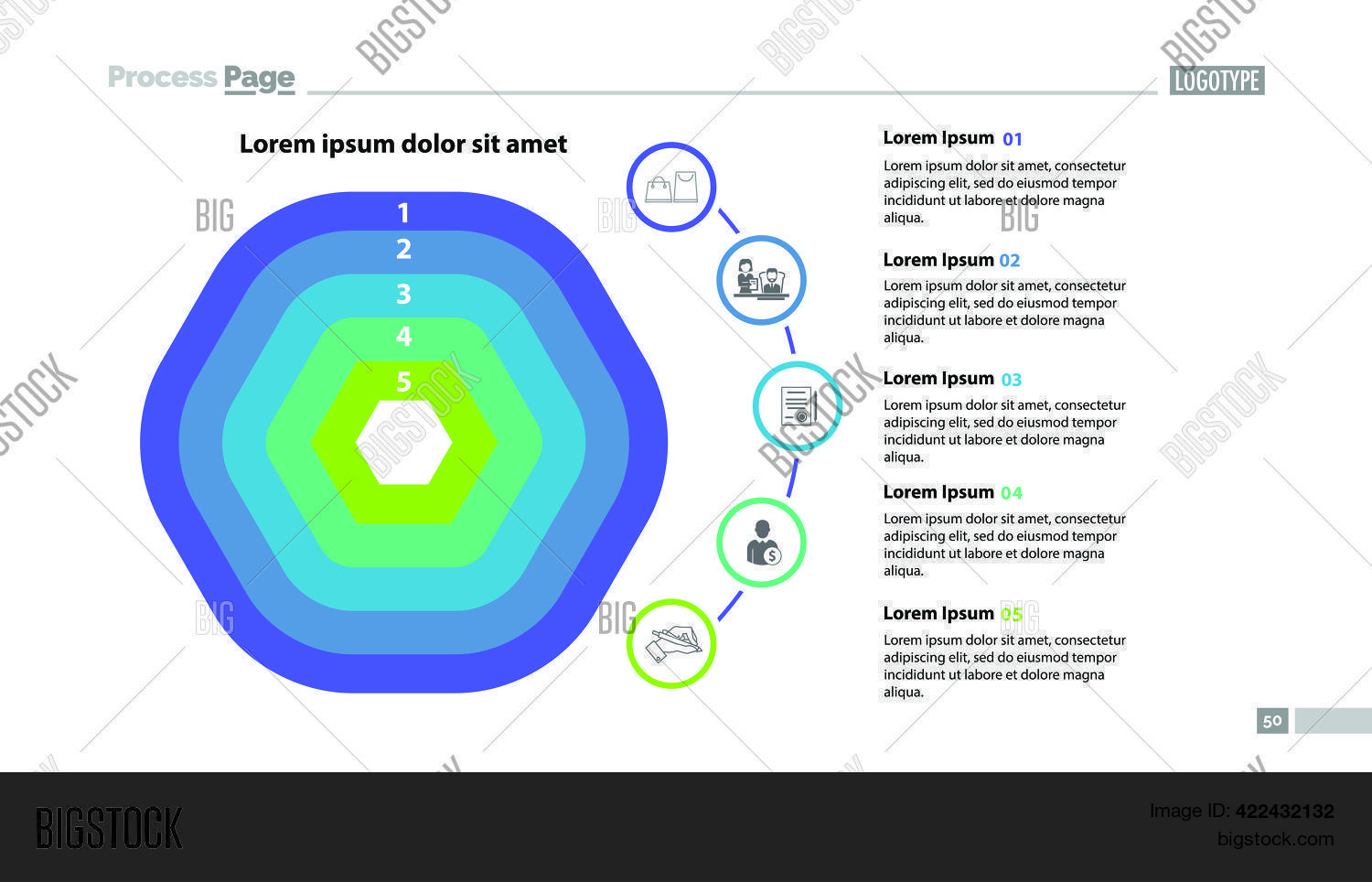 Process Page

LOGOTYPE

Lorem ipsum dolor sit amet

1
2
3
4
5

Lorem Ipsum 01
Lorem ipsum dolor sit amet, consectetur adipiscing elit, sed do eiusmod tempor incididunt ut labore et dolore magna aliqua.

Lorem Ipsum 02
Lorem ipsum dolor sit amet, consectetur adipiscing elit, sed do eiusmod tempor incididunt ut labore et dolore magna aliqua.

Lorem Ipsum 03
Lorem ipsum dolor sit amet, consectetur adipiscing elit, sed do eiusmod tempor incididunt ut labore et dolore magna aliqua.

Lorem Ipsum 04
Lorem ipsum dolor sit amet, consectetur adipiscing elit, sed do eiusmod tempor incididunt ut labore et dolore magna aliqua.

Lorem Ipsum 05
Lorem ipsum dolor sit amet, consectetur adipiscing elit, sed do eiusmod tempor incididunt ut labore et dolore magna aliqua.

50

BIGSTOCK

Image ID: 422432132
bigstock.com